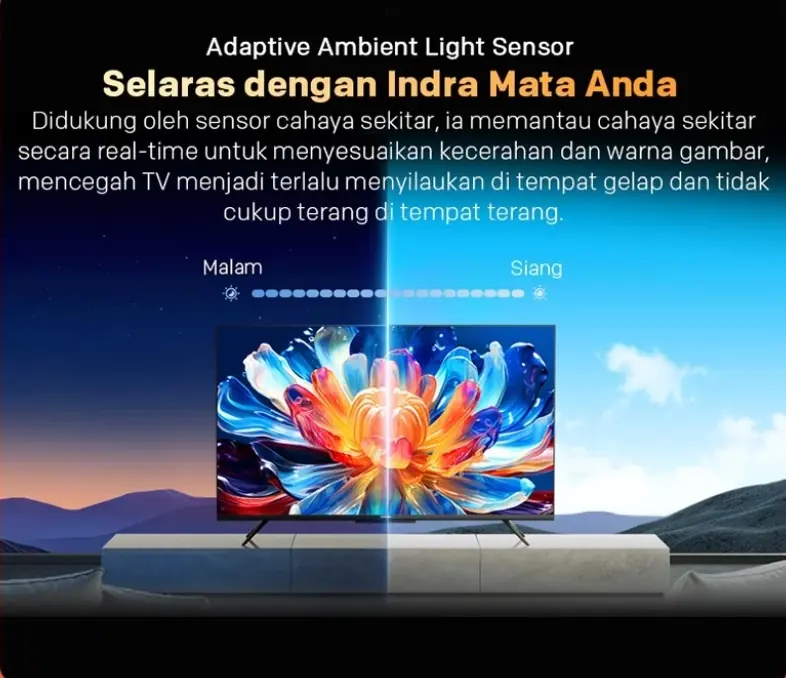 Adaptive Ambient Light Sensor

Selaras dengan Indra Mata Anda

Didukung oleh sensor cahaya sekitar, ia memantau cahaya sekitar secara real-time untuk menyesuaikan kecerahan dan warna gambar, mencegah TV menjadi terlalu menyilaukan di tempat gelap dan tidak cukup terang di tempat terang.

Malam

Siang